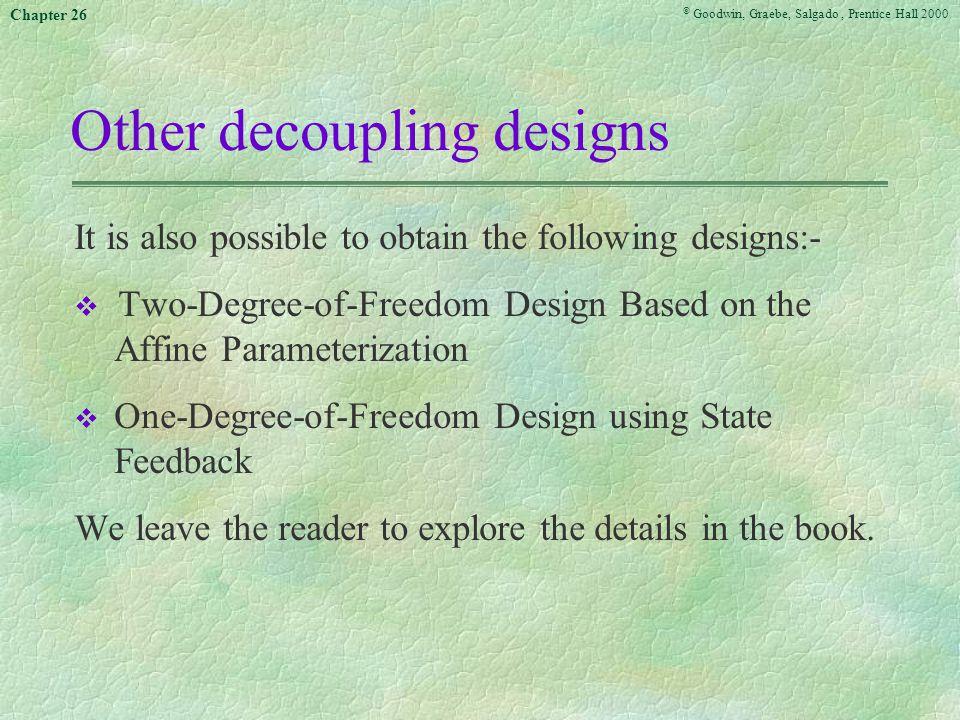 Chapter 26

© Goodwin, Graebe, Salgado , Prentice Hall 2000

Other decoupling designs

It is also possible to obtain the following designs:-

❖ Two-Degree-of-Freedom Design Based on the Affine Parameterization

❖ One-Degree-of-Freedom Design using State Feedback

We leave the reader to explore the details in the book.